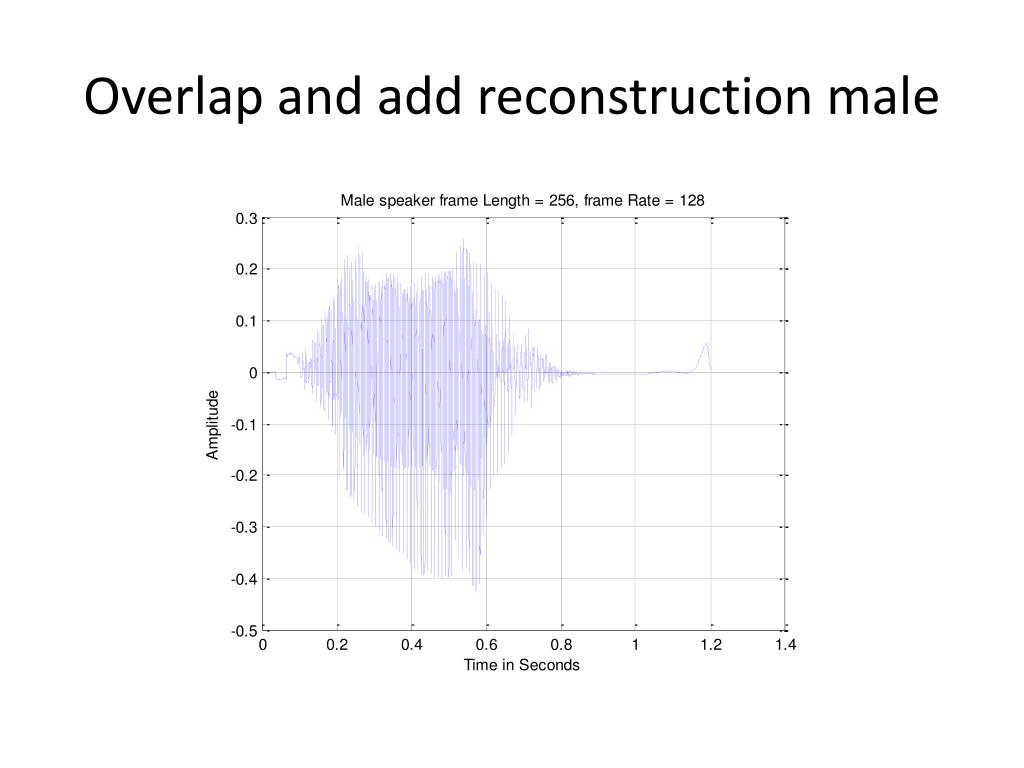 Overlap and add reconstruction male

Male speaker frame Length = 256, frame Rate = 128

0.3
0.2
0.1
0
-0.1
-0.2
-0.3
-0.4
-0.5

Amplitude

0
0.2
0.4
0.6
0.8
1
1.2
1.4

Time in Seconds